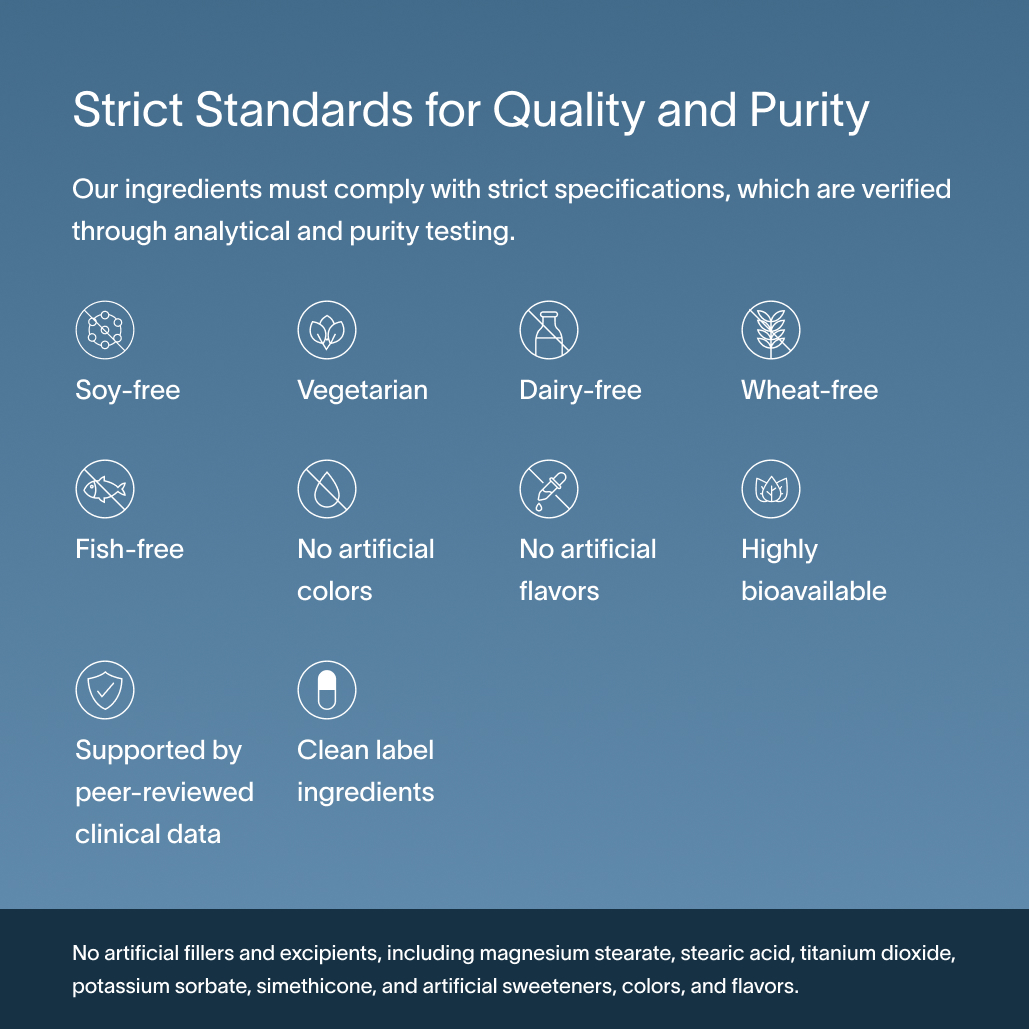 Strict Standards for Quality and Purity

Our ingredients must comply with strict specifications, which are verified through analytical and purity testing.

Soy-free

Vegetarian

Dairy-free

Wheat-free

Fish-free

No artificial colors

No artificial flavors

Highly bioavailable

Supported by peer-reviewed clinical data

Clean label ingredients

No artificial fillers and excipients, including magnesium stearate, stearic acid, titanium dioxide, potassium sorbate, simethicone, and artificial sweeteners, colors, and flavors.